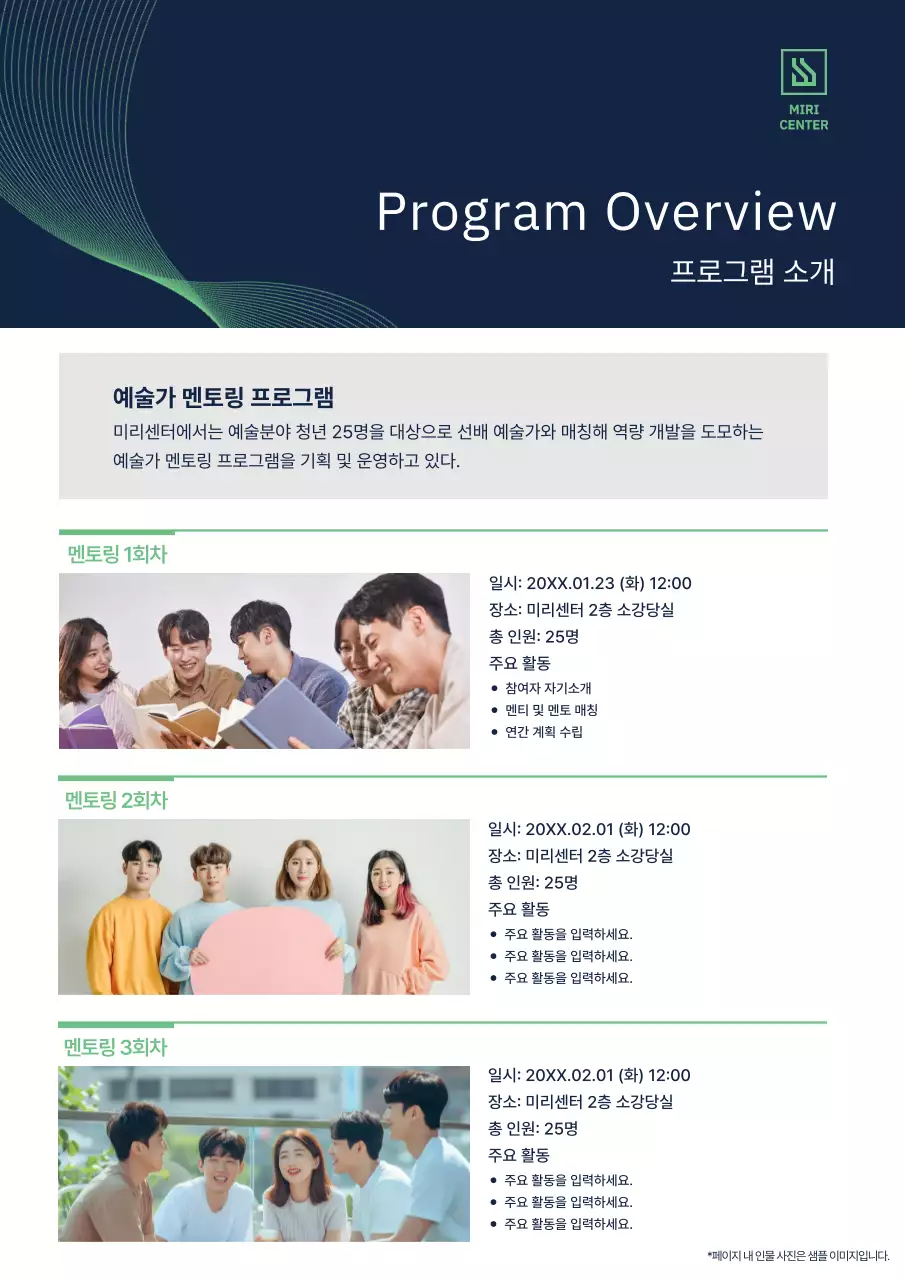 MIRI CENTER

Program Overview

프로그램 소개

예술가 멘토링 프로그램

미리센터에서는 예술분야 청년 25명을 대상으로 선배 예술가와 매칭해 역량 개발을 도모하는 예술가 멘토링 프로그램을 기획 및 운영하고 있다.

멘토링 1회차

일시: 20XX.01.23 (화) 12:00
장소: 미리센터 2층 소강당실
총 인원: 25명
주요 활동
• 참여자 자기소개
• 멘티 및 멘토 매칭
• 연간 계획 수립

멘토링 2회차

일시: 20XX.02.01 (화) 12:00
장소: 미리센터 2층 소강당실
총 인원: 25명
주요 활동
• 주요 활동을 입력하세요.
• 주요 활동을 입력하세요.
• 주요 활동을 입력하세요.

멘토링 3회차

일시: 20XX.02.01 (화) 12:00
장소: 미리센터 2층 소강당실
총 인원: 25명
주요 활동
• 주요 활동을 입력하세요.
• 주요 활동을 입력하세요.
• 주요 활동을 입력하세요.

*페이지 내 인물 사진은 샘플 이미지입니다.